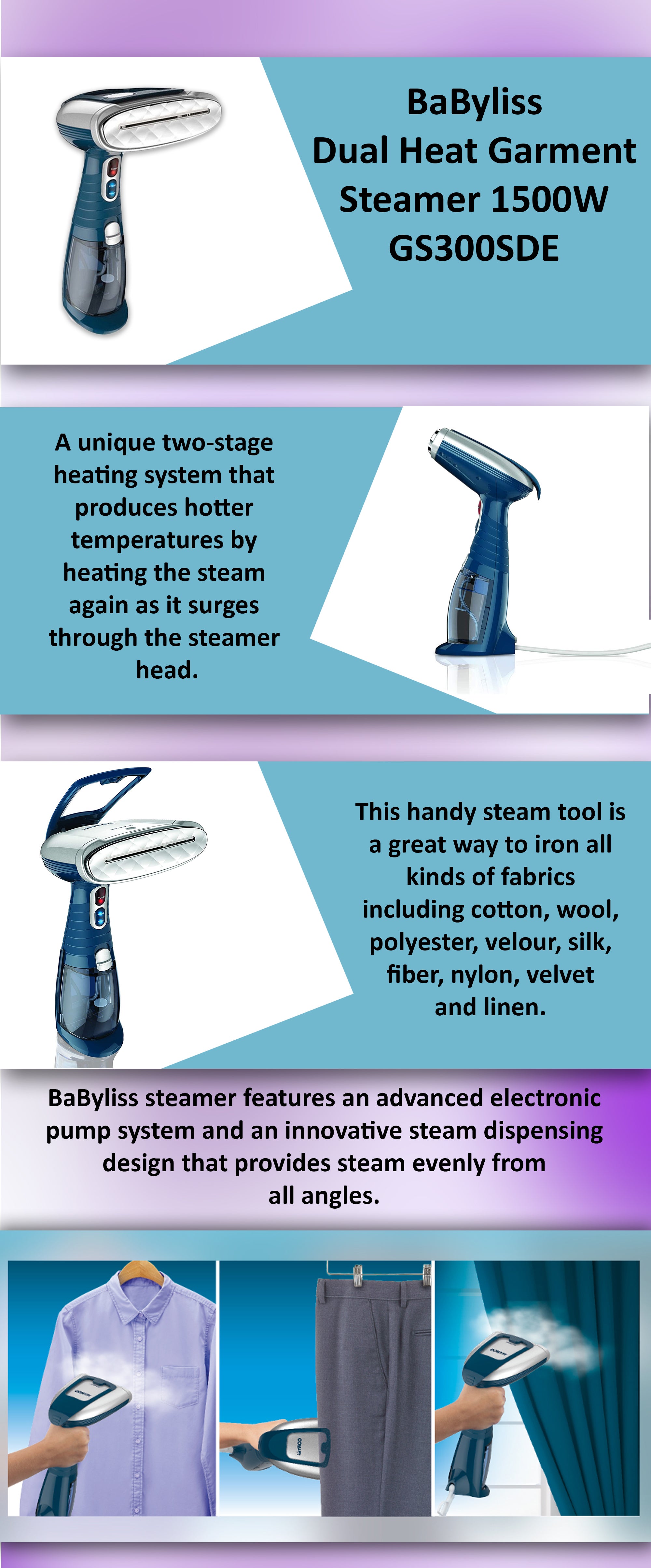 BaByliss
Dual Heat Garment Steamer 1500W GS300SDE

A unique two-stage heating system that produces hotter temperatures by heating the steam again as it surges through the steamer head.

This handy steam tool is a great way to iron all kinds of fabrics including cotton, wool, polyester, velour, silk, fiber, nylon, velvet and linen.

BaByliss steamer features an advanced electronic pump system and an innovative steam dispensing design that provides steam evenly from all angles.

CONAIR

CONAIR

CONAIR